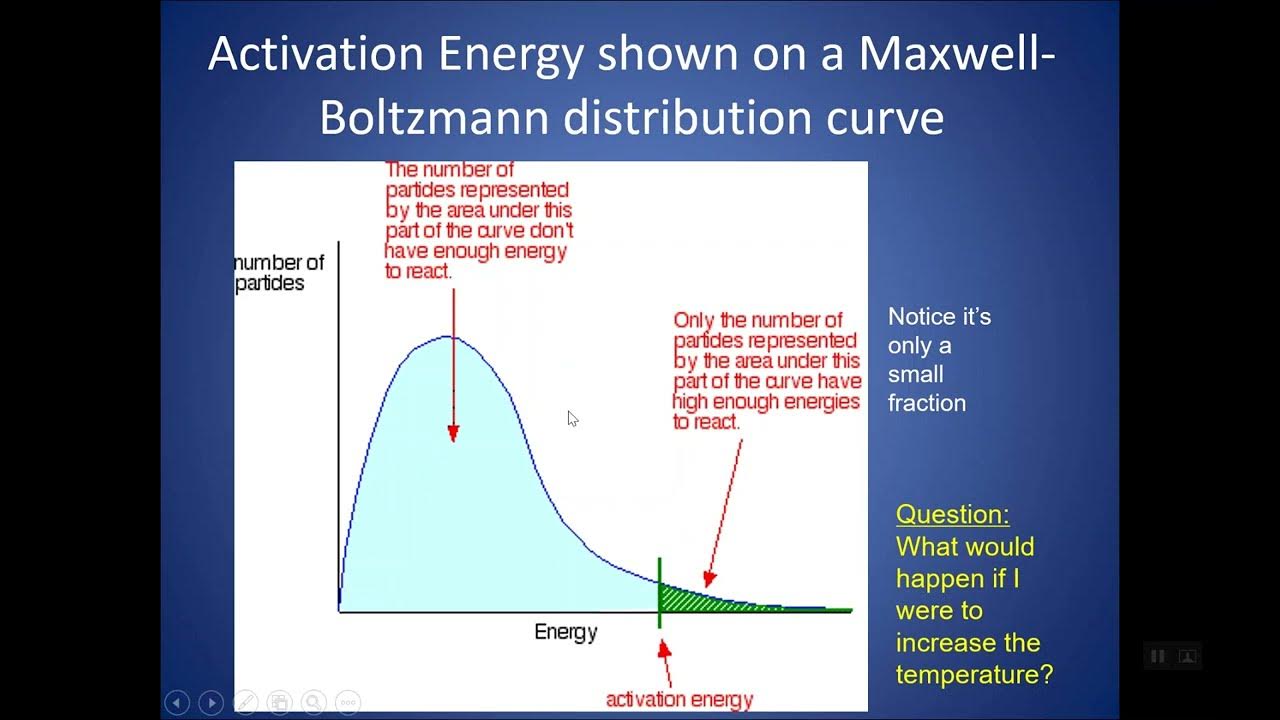 Activation Energy shown on a Maxwell-Boltzmann distribution curve

The number of particles represented by the area under this part of the curve don't have enough energy to react.

number of particles

Only the number of particles represented by the area under this part of the curve have high enough energies to react.

Energy

activation energy

Notice it's only a small fraction

Question:
What would happen if I were to increase the temperature?